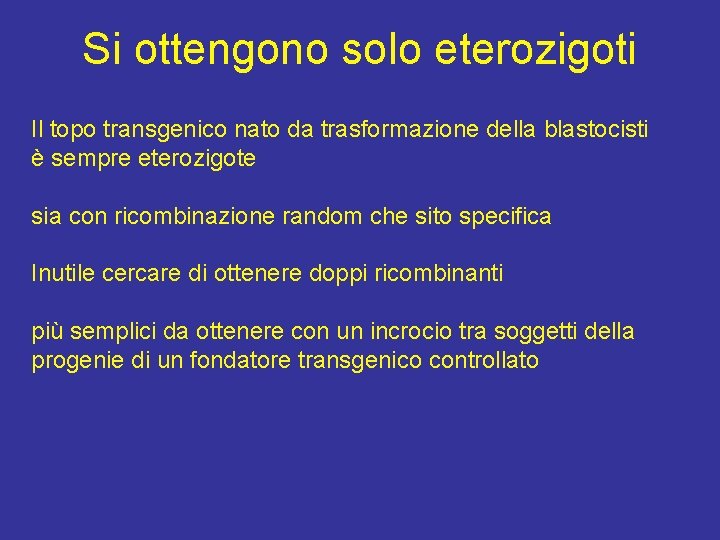 Si ottengono solo eterozigoti

Il topo transgenico nato da trasformazione della blastocisti è sempre eterozigote

sia con ricombinazione random che sito specifica

Inutile cercare di ottenere doppi ricombinanti

più semplici da ottenere con un incrocio tra soggetti della progenie di un fondatore transgenico controllato